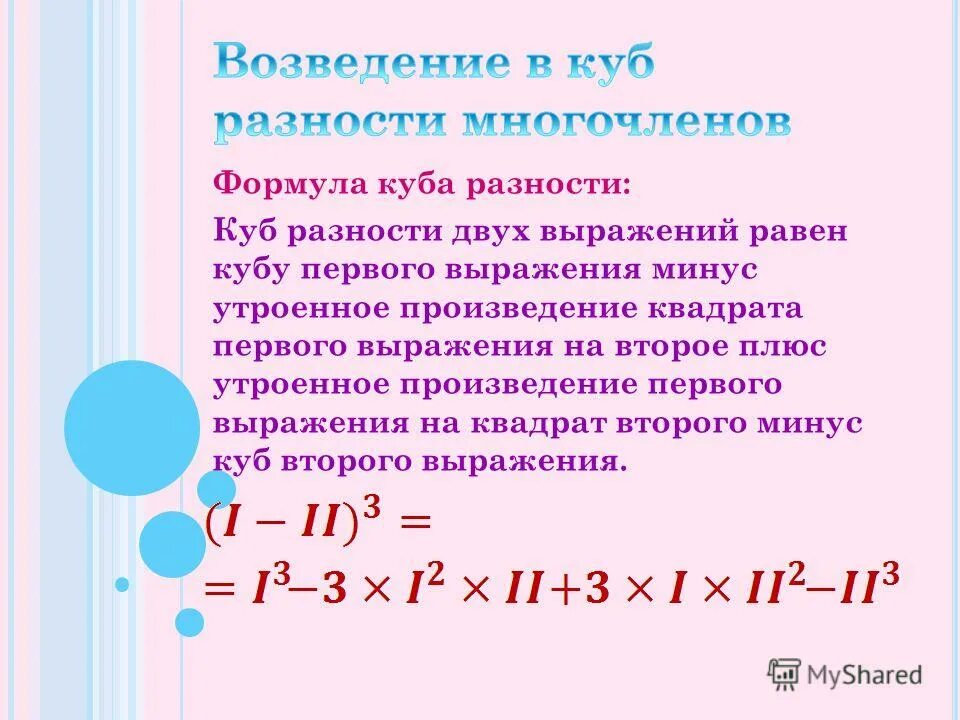 Возведение в куб разности многочленов

Формула куба разности:

Куб разности двух выражений равен кубу первого выражения минус утроенное произведение квадрата первого выражения на второе плюс утроенное произведение первого выражения на квадрат второго минус куб второго выражения.

$(I - II)^3 =$
$= I^3 - 3 \times I^2 \times II + 3 \times I \times II^2 - II^3$

MyShared